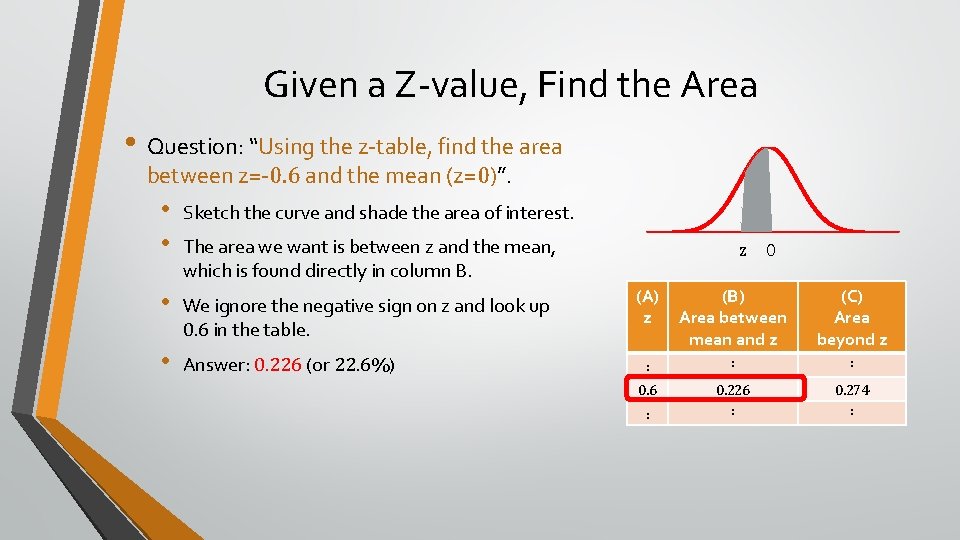 Given a Z-value, Find the Area

• Question: "Using the z-table, find the area between z=-0.6 and the mean (z=0)".

• Sketch the curve and shade the area of interest.

• The area we want is between z and the mean, which is found directly in column B.

• We ignore the negative sign on z and look up 0.6 in the table.

• Answer: 0.226 (or 22.6%)

z 0

| (A) z | (B) Area between mean and z | (C) Area beyond z |
|---|---|---|
| : | : | : |
| 0.6 | 0.226 | 0.274 |
| : | : | : |